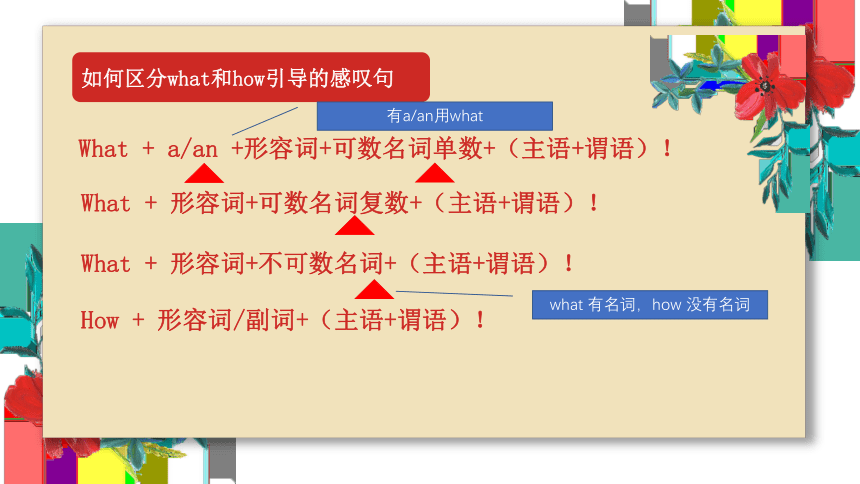 如何区分what和how引导的感叹句

有a/an用what

What + a/an +形容词+可数名词单数+（主语+谓语）！

What + 形容词+可数名词复数+（主语+谓语）！

What + 形容词+不可数名词+（主语+谓语）！

what 有名词，how 没有名词

How + 形容词/副词+（主语+谓语）！